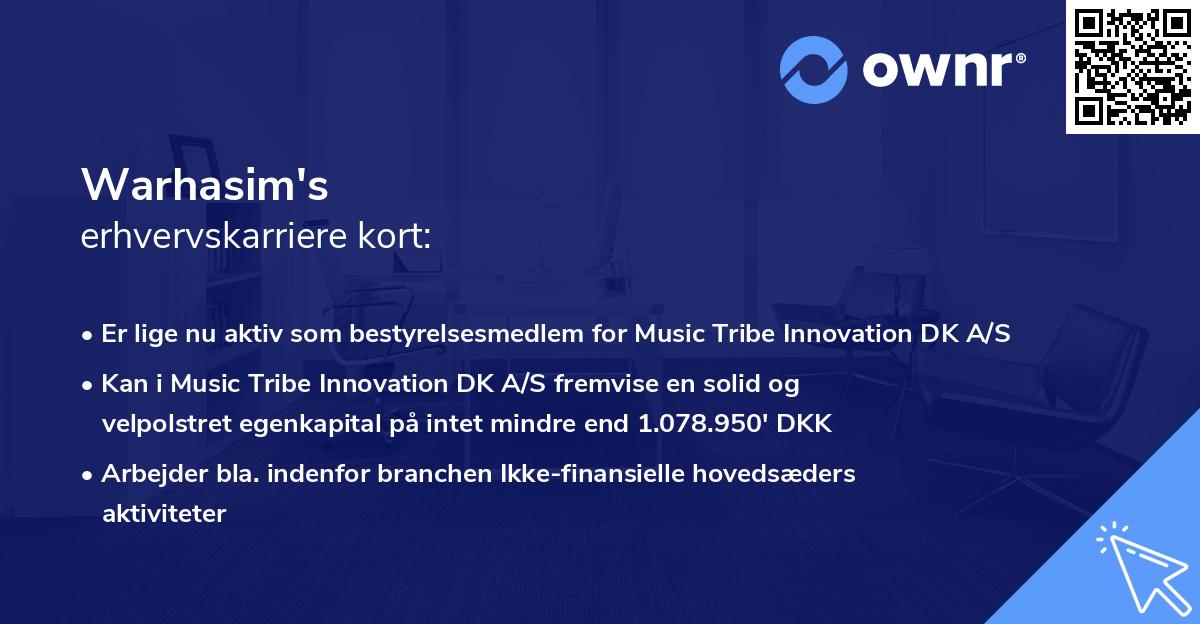 ownr®

Warhasim's
erhvervskarriere kort:

• Er lige nu aktiv som bestyrelsesmedlem for Music Tribe Innovation DK A/S
• Kan i Music Tribe Innovation DK A/S fremvise en solid og velpolstret egenkapital på intet mindre end 1.078.950' DKK
• Arbejder bla. indenfor branchen Ikke-finansielle hovedsæders aktiviteter